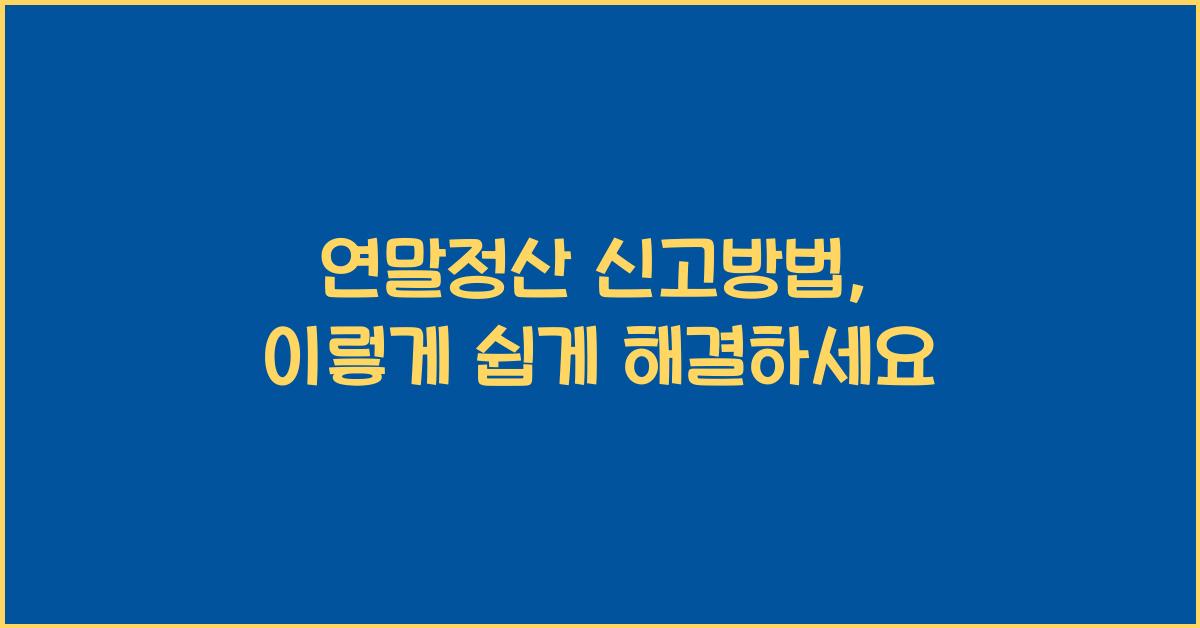 연말정산 신고방법,
이렇게 쉽게 해결하세요